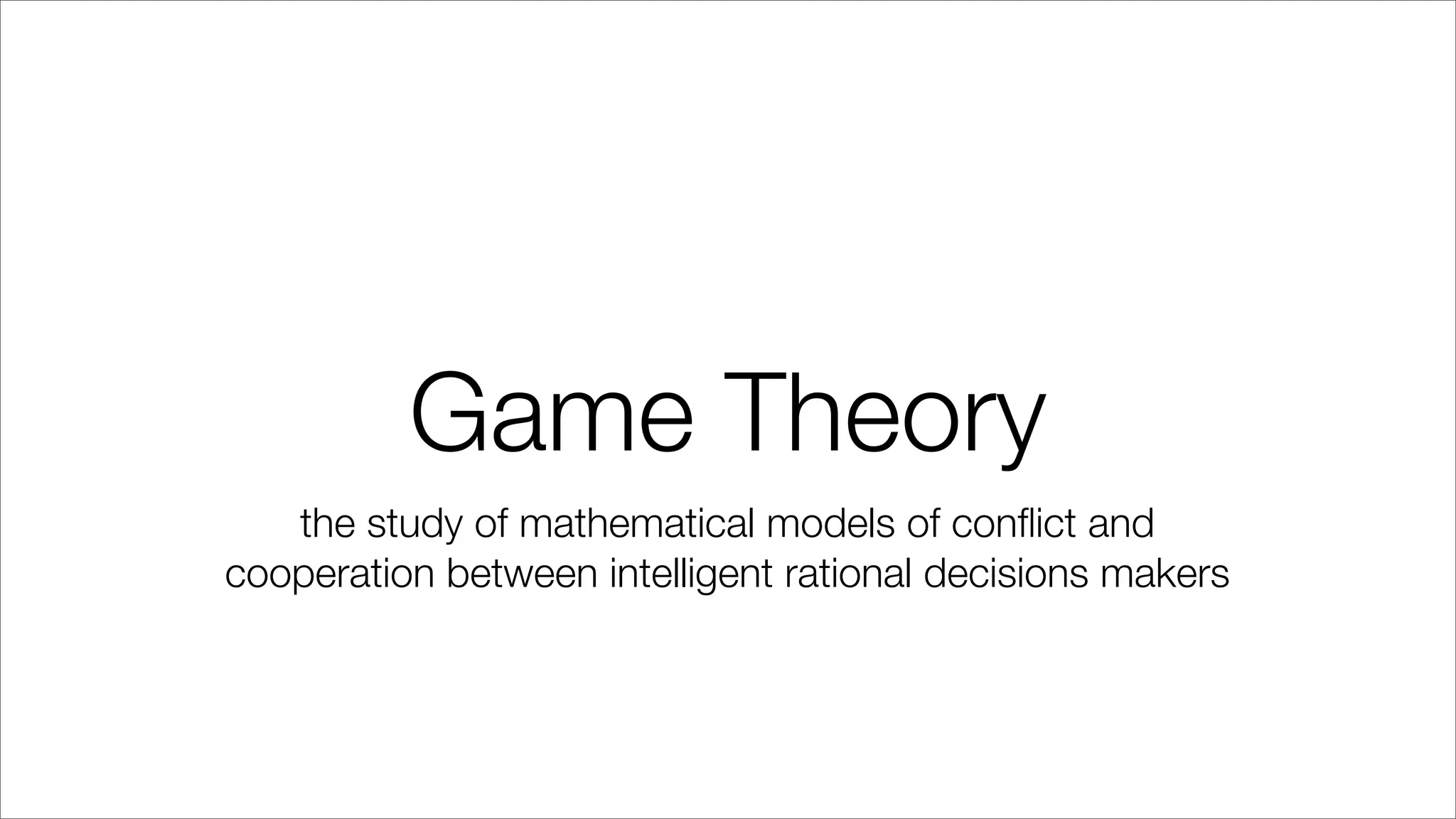 Game Theory

the study of mathematical models of conflict and cooperation between intelligent rational decisions makers